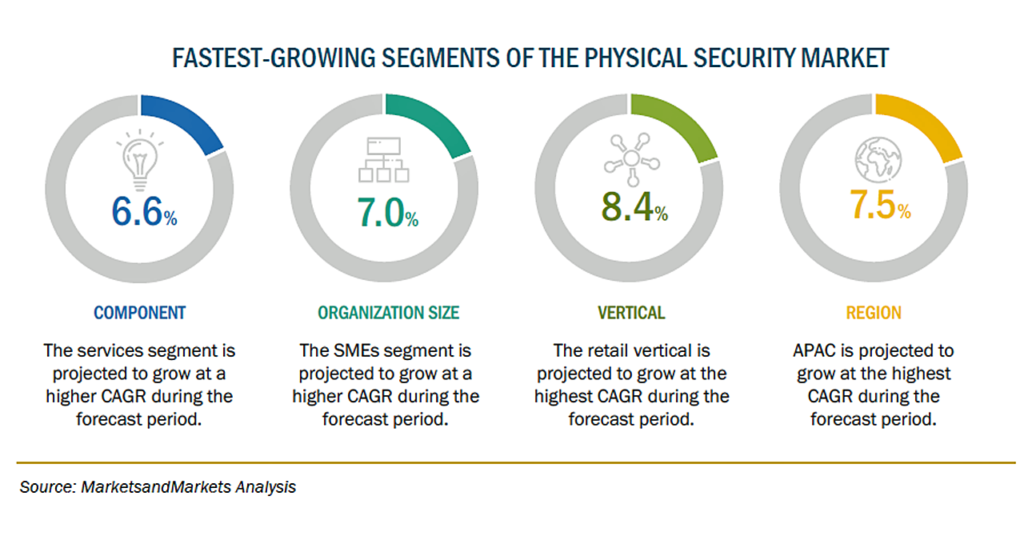 FASTEST-GROWING SEGMENTS OF THE PHYSICAL SECURITY MARKET

6.6%

COMPONENT

The services segment is projected to grow at a higher CAGR during the forecast period.

7.0%

ORGANIZATION SIZE

The SMEs segment is projected to grow at a higher CAGR during the forecast period.

8.4%

VERTICAL

The retail vertical is projected to grow at the highest CAGR during the forecast period.

7.5%

REGION

APAC is projected to grow at the highest CAGR during the forecast period.

Source: MarketsandMarkets Analysis